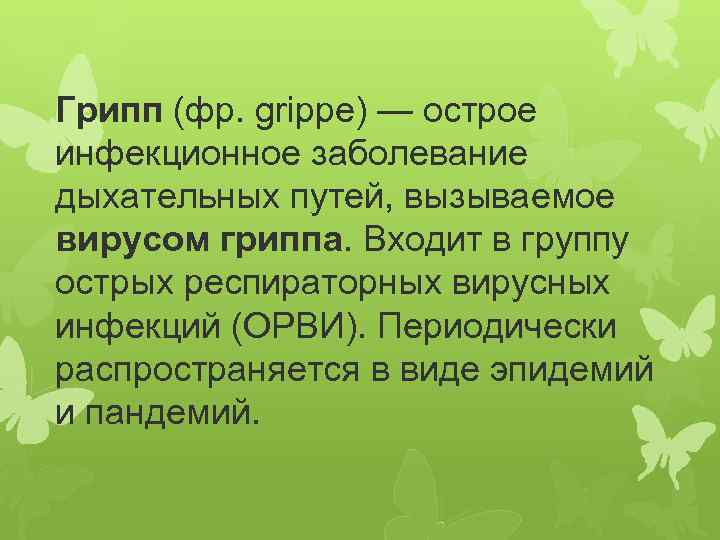 Грипп (фр. grippe) — острое инфекционное заболевание дыхательных путей, вызываемое вирусом гриппа. Входит в группу острых респираторных вирусных инфекций (ОРВИ). Периодически распространяется в виде эпидемий и пандемий.